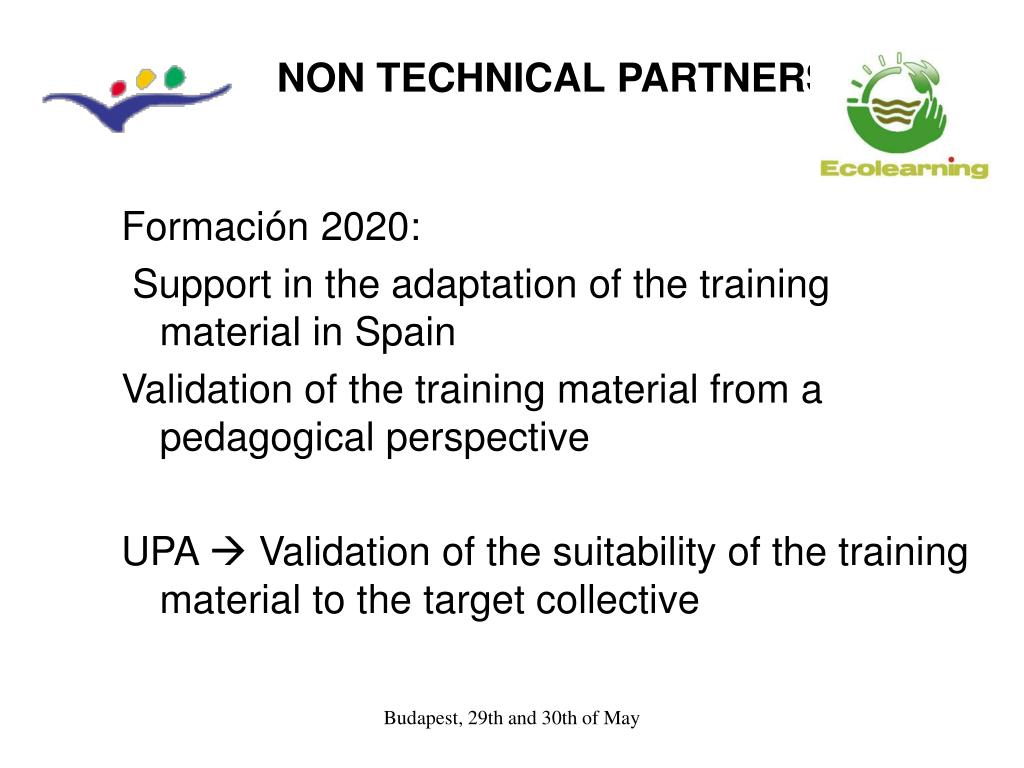 NON TECHNICAL PARTNERS

Ecolearning

Formación 2020:

Support in the adaptation of the training material in Spain

Validation of the training material from a pedagogical perspective

UPA → Validation of the suitability of the training material to the target collective

Budapest, 29th and 30th of May